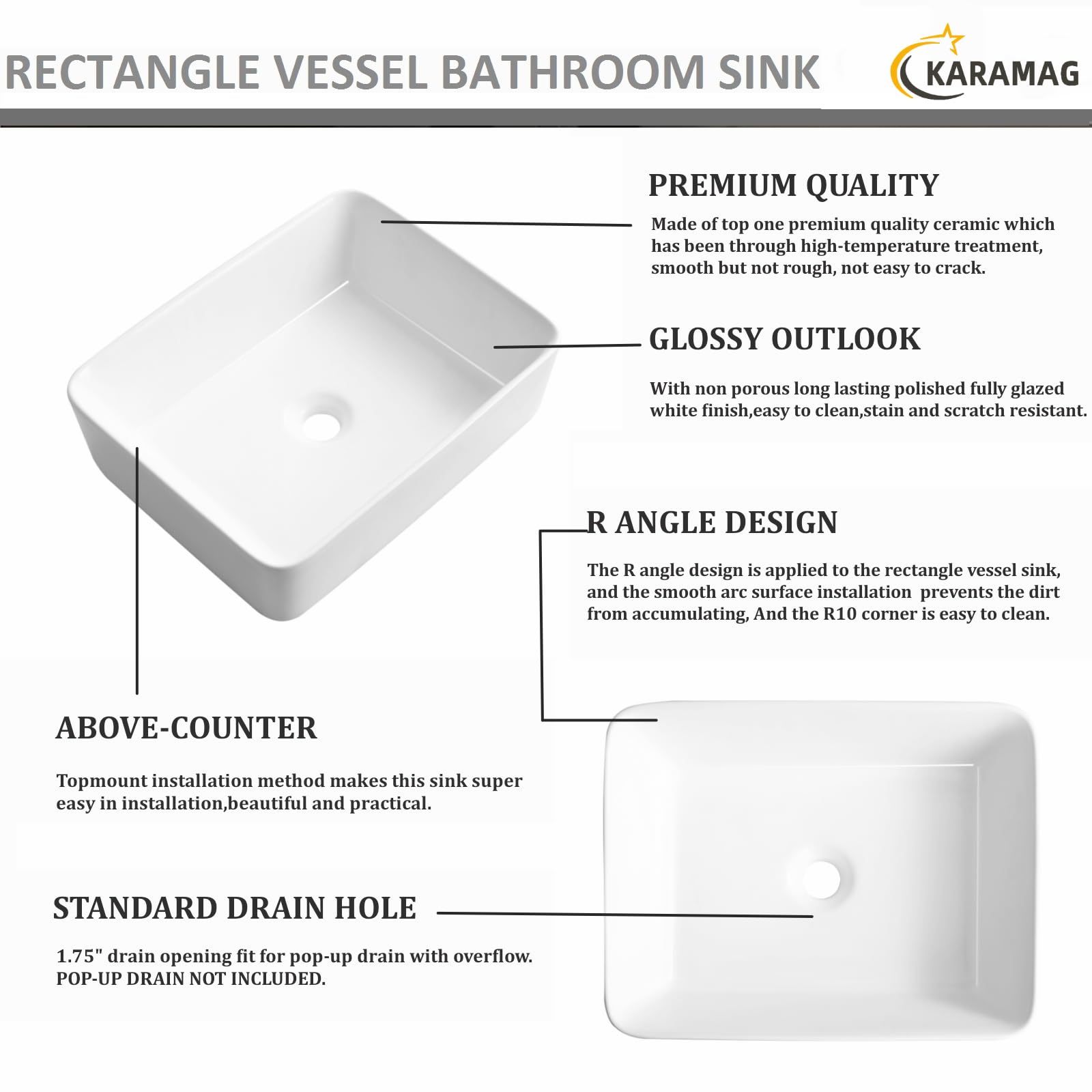 RECTANGLE VESSEL BATHROOM SINK

KARAMAG

PREMIUM QUALITY

Made of top one premium quality ceramic which has been through high-temperature treatment, smooth but not rough, not easy to crack.

GLOSSY OUTLOOK

With non porous long lasting polished fully glazed white finish,easy to clean,stain and scratch resistant.

R ANGLE DESIGN

The R angle design is applied to the rectangle vessel sink, and the smooth arc surface installation prevents the dirt from accumulating, And the R10 corner is easy to clean.

ABOVE-COUNTER

Topmount installation method makes this sink super easy in installation,beautiful and practical.

STANDARD DRAIN HOLE

1.75" drain opening fit for pop-up drain with overflow. POP-UP DRAIN NOT INCLUDED.